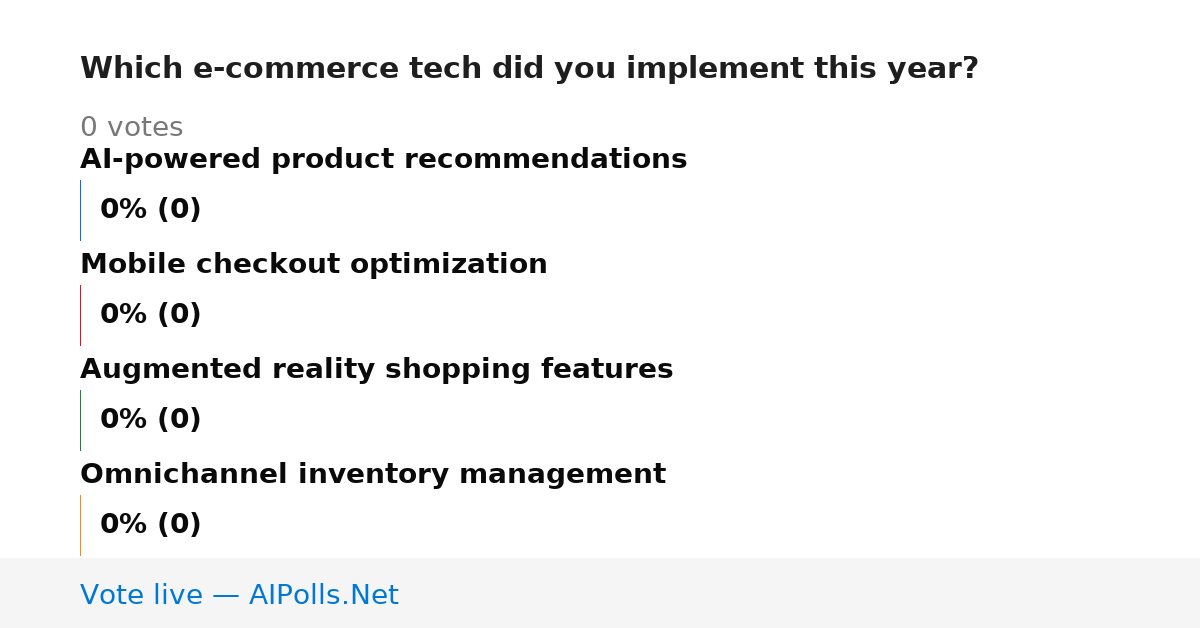 Which e-commerce tech did you implement this year?

0 votes

AI-powered product recommendations

0% (0)

Mobile checkout optimization

0% (0)

Augmented reality shopping features

0% (0)

Omnichannel inventory management

0% (0)

Vote live — AIPolls.Net